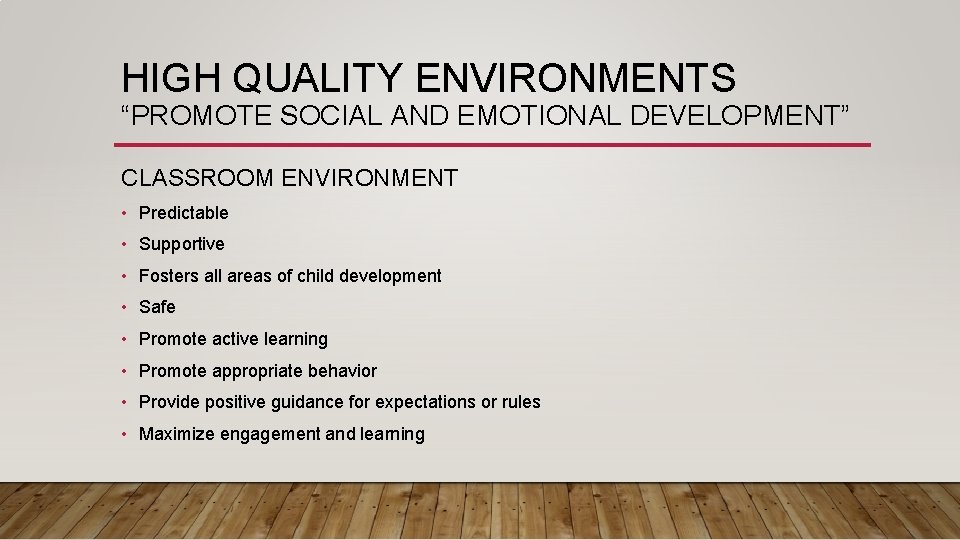 HIGH QUALITY ENVIRONMENTS
“PROMOTE SOCIAL AND EMOTIONAL DEVELOPMENT”

CLASSROOM ENVIRONMENT

• Predictable
• Supportive
• Fosters all areas of child development
• Safe
• Promote active learning
• Promote appropriate behavior
• Provide positive guidance for expectations or rules
• Maximize engagement and learning